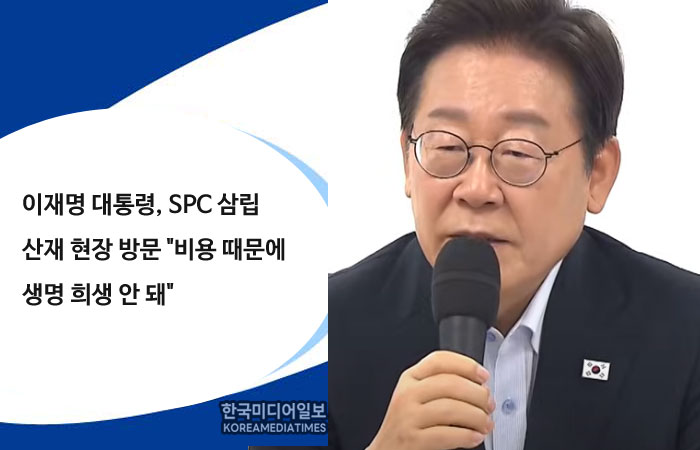 이재명 대통령, SPC 삼립 산재 현장 방문 "비용 때문에 생명 희생 안 돼"

한국미디어일보
KOREAMEDIATIMES